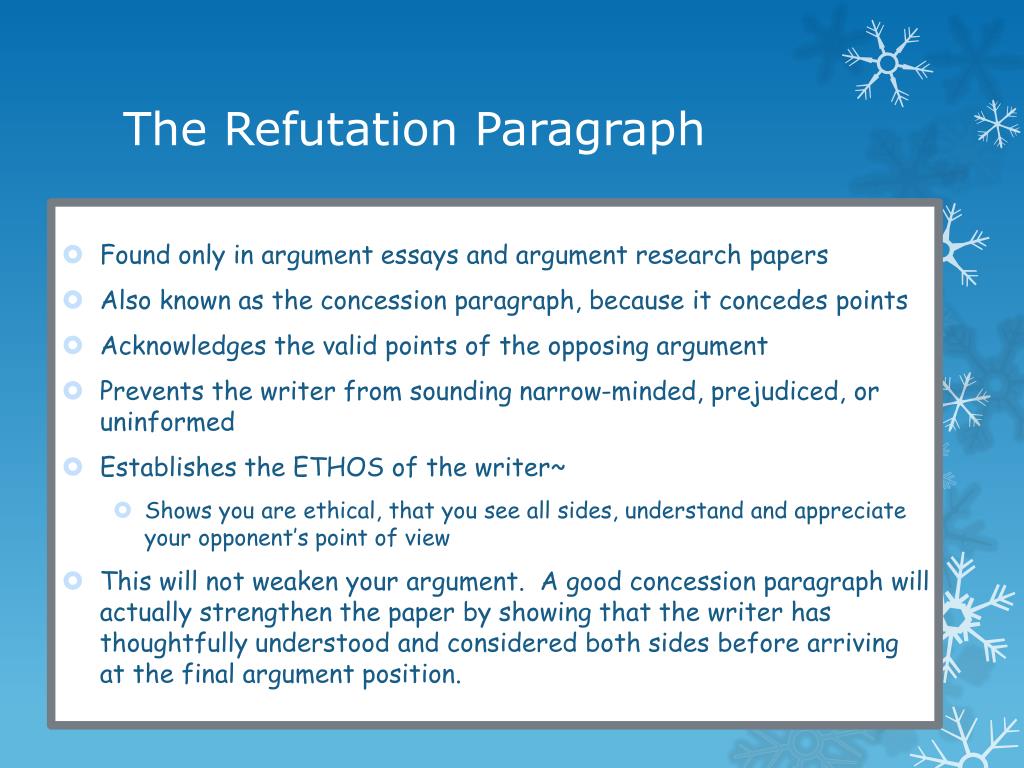 The Refutation Paragraph

Found only in argument essays and argument research papers

Also known as the concession paragraph, because it concedes points

Acknowledges the valid points of the opposing argument

Prevents the writer from sounding narrow-minded, prejudiced, or uninformed

Establishes the ETHOS of the writer~

Shows you are ethical, that you see all sides, understand and appreciate your opponent's point of view

This will not weaken your argument. A good concession paragraph will actually strengthen the paper by showing that the writer has thoughtfully understood and considered both sides before arriving at the final argument position.